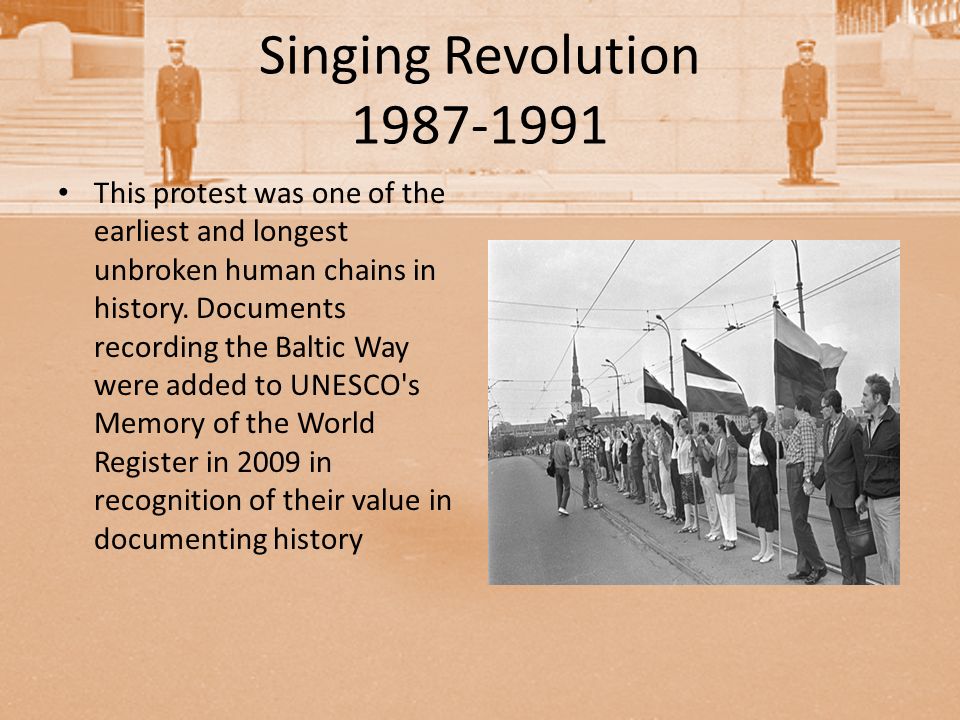 Singing Revolution
1987-1991

• This protest was one of the earliest and longest unbroken human chains in history. Documents recording the Baltic Way were added to UNESCO's Memory of the World Register in 2009 in recognition of their value in documenting history